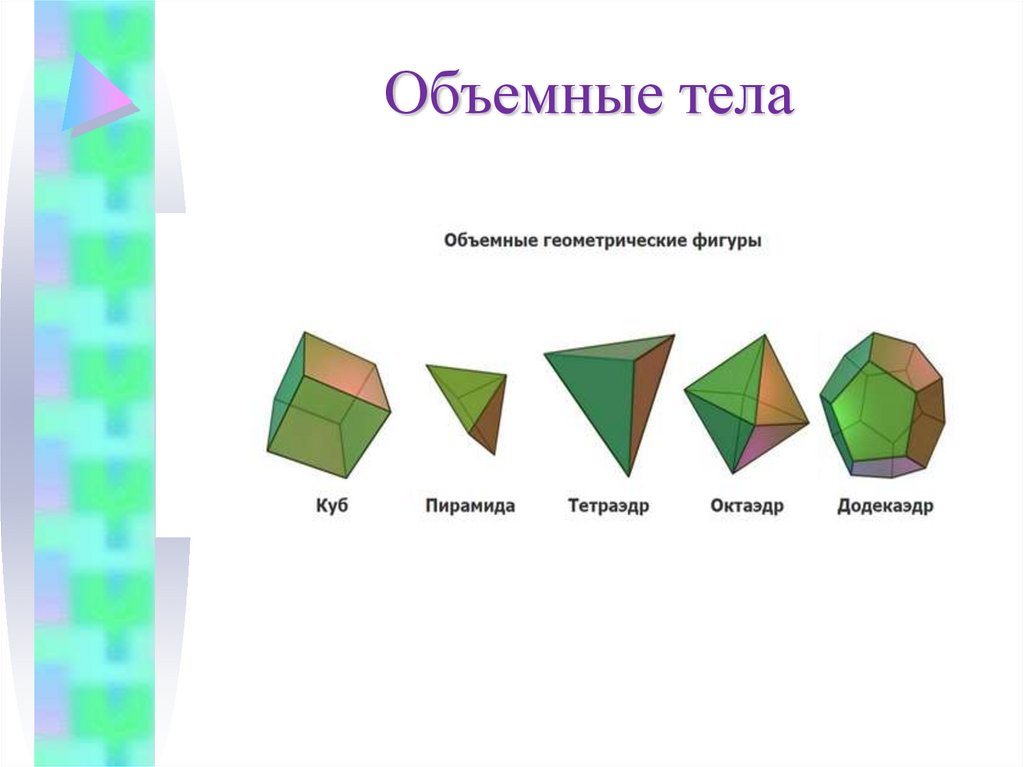 Объемные тела

Объемные геометрические фигуры

Куб

Пирамида

Тетраэдр

Октаэдр

Додекаэдр